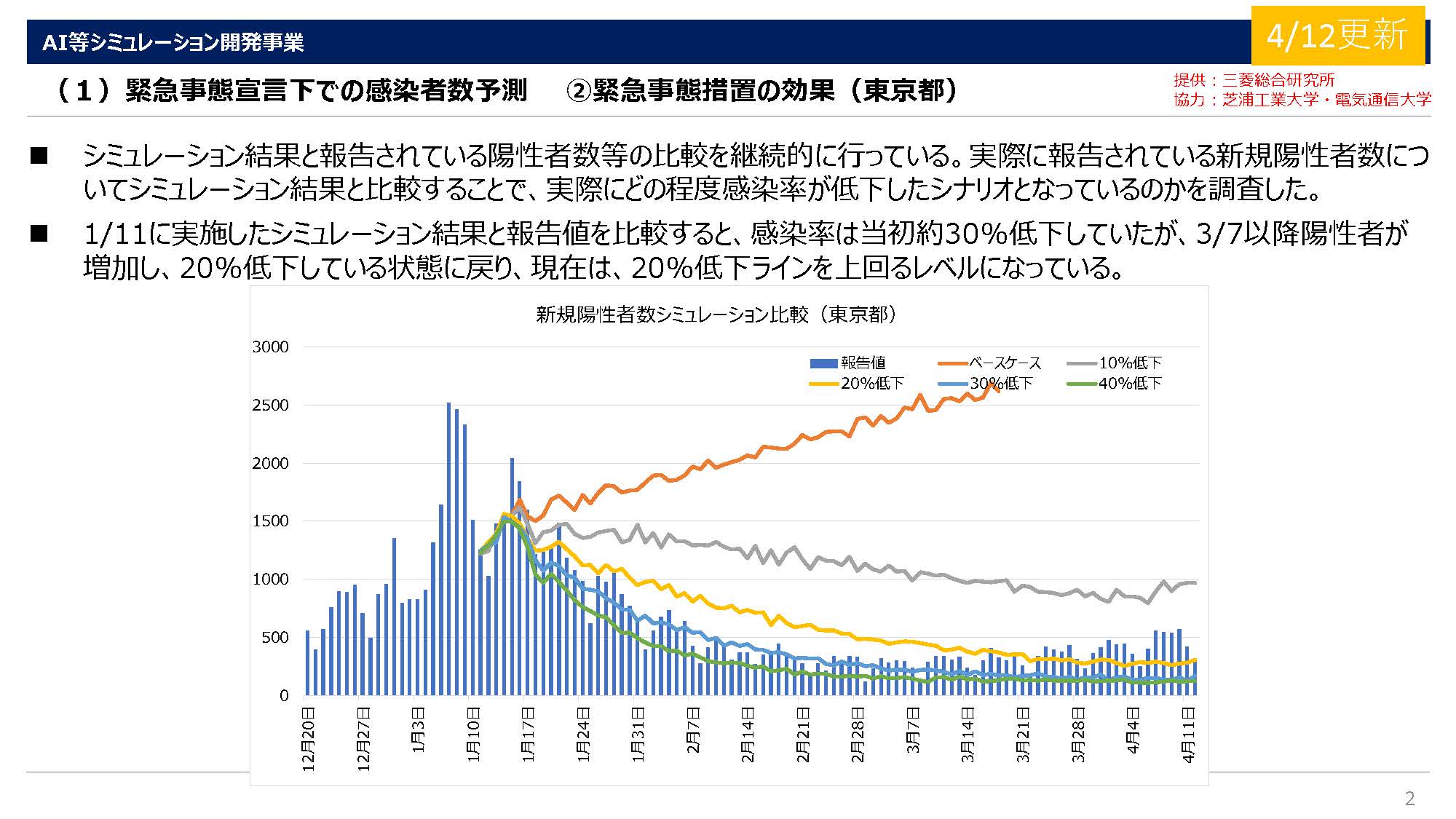 AI等シミュレーション開発事業

4/12更新

（１）緊急事態宣言下での感染者数予測　②緊急事態措置の効果（東京都）

提供：三菱総合研究所
協力：芝浦工業大学・電気通信大学

■ シミュレーション結果と報告されている陽性者数等の比較を継続的に行っている。実際に報告されている新規陽性者数についてシミュレーション結果と比較することで、実際にどの程度感染率が低下したシナリオとなっているのかを調査した。

■ 1/11に実施したシミュレーション結果と報告値を比較すると、感染率は当初約30%低下していたが、3/7以降陽性者が増加し、20%低下している状態に戻り、現在は、20%低下ラインを上回るレベルになっている。

新規陽性者数シミュレーション比較（東京都）

報告値
ベースケース
10%低下
20%低下
30%低下
40%低下

3000
2500
2000
1500
1000
500
0

12月20日
12月27日
1月3日
1月10日
1月17日
1月24日
1月31日
2月7日
2月14日
2月21日
2月28日
3月7日
3月14日
3月21日
3月28日
4月4日
4月11日

2